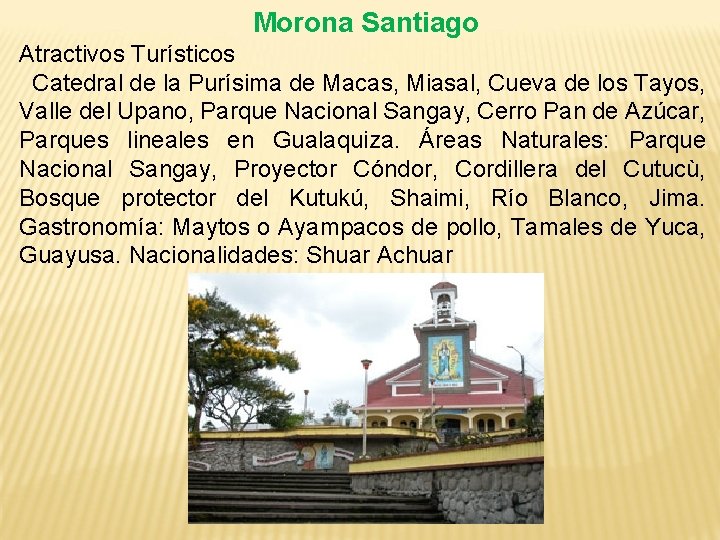 Morona Santiago

Atractivos Turísticos

Catedral de la Purísima de Macas, Miasal, Cueva de los Tayos, Valle del Upano, Parque Nacional Sangay, Cerro Pan de Azúcar, Parques lineales en Gualaquiza. Áreas Naturales: Parque Nacional Sangay, Proyector Cóndor, Cordillera del Cutucù, Bosque protector del Kutukú, Shaimi, Río Blanco, Jima. Gastronomía: Maytos o Ayampacos de pollo, Tamales de Yuca, Guayusa. Nacionalidades: Shuar Achuar